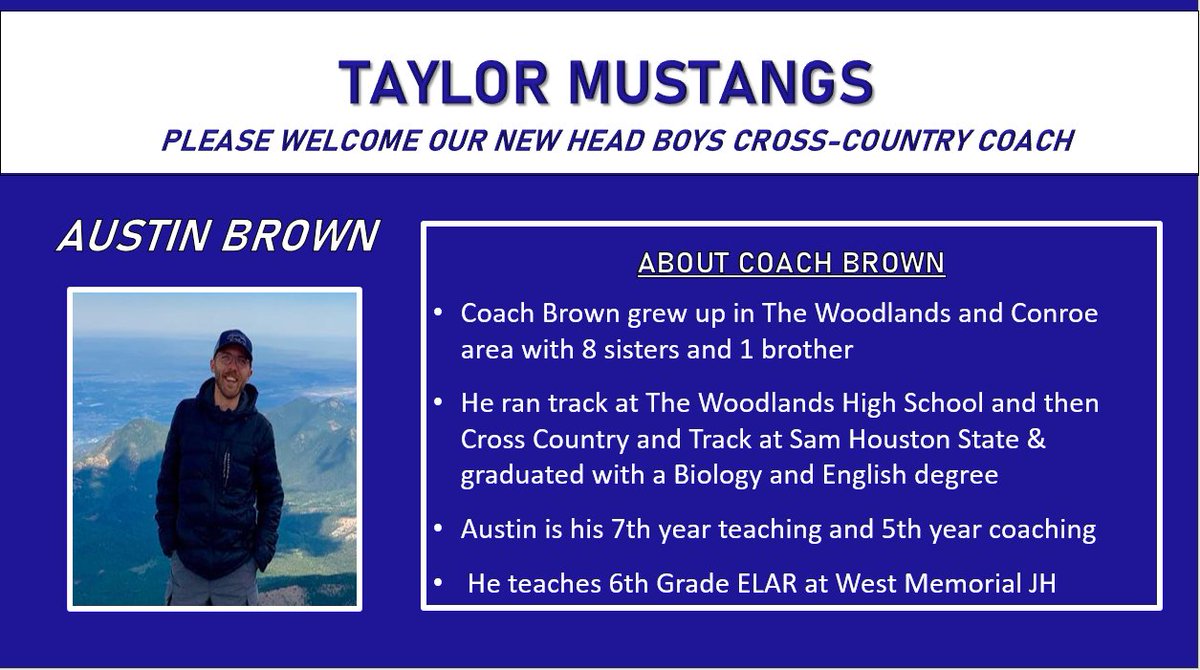 TAYLOR MUSTANGS

PLEASE WELCOME OUR NEW HEAD BOYS CROSS-COUNTRY COACH

AUSTIN BROWN

ABOUT COACH BROWN

• Coach Brown grew up in The Woodlands and Conroe area with 8 sisters and 1 brother

• He ran track at The Woodlands High School and then Cross Country and Track at Sam Houston State & graduated with a Biology and English degree

• Austin is his 7th year teaching and 5th year coaching

• He teaches 6th Grade ELAR at West Memorial JH